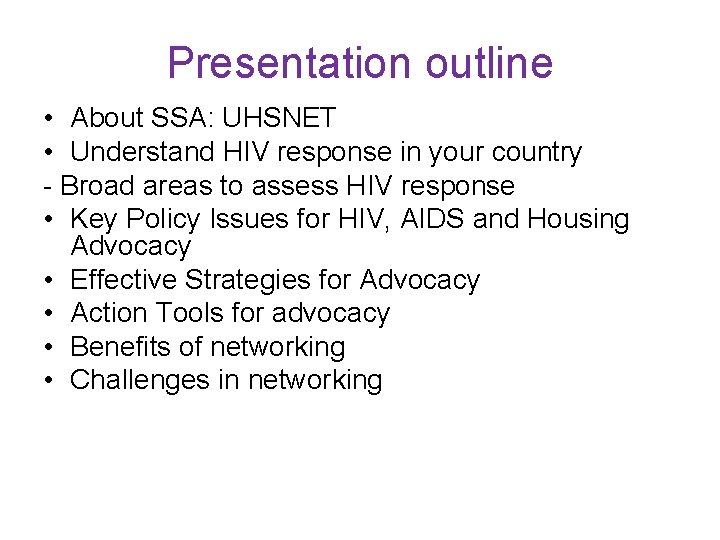 Presentation outline

• About SSA: UHSNET
• Understand HIV response in your country
- Broad areas to assess HIV response
• Key Policy Issues for HIV, AIDS and Housing Advocacy
• Effective Strategies for Advocacy
• Action Tools for advocacy
• Benefits of networking
• Challenges in networking